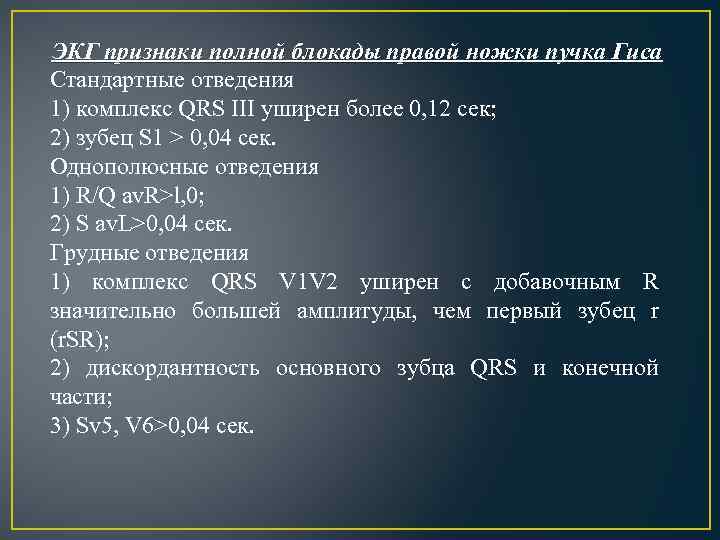 ЭКГ признаки полной блокады правой ножки пучка Гиса
Стандартные отведения
1) комплекс QRS III уширен более 0,12 сек;
2) зубец S1 > 0,04 сек.
Однополюсные отведения
1) R/Q avR>l,0;
2) S avL>0,04 сек.
Грудные отведения
1) комплекс QRS V1V2 уширен с добавочным R значительно большей амплитуды, чем первый зубец r (rSR);
2) дискордантность основного зубца QRS и конечной части;
3) Sv5, V6>0,04 сек.